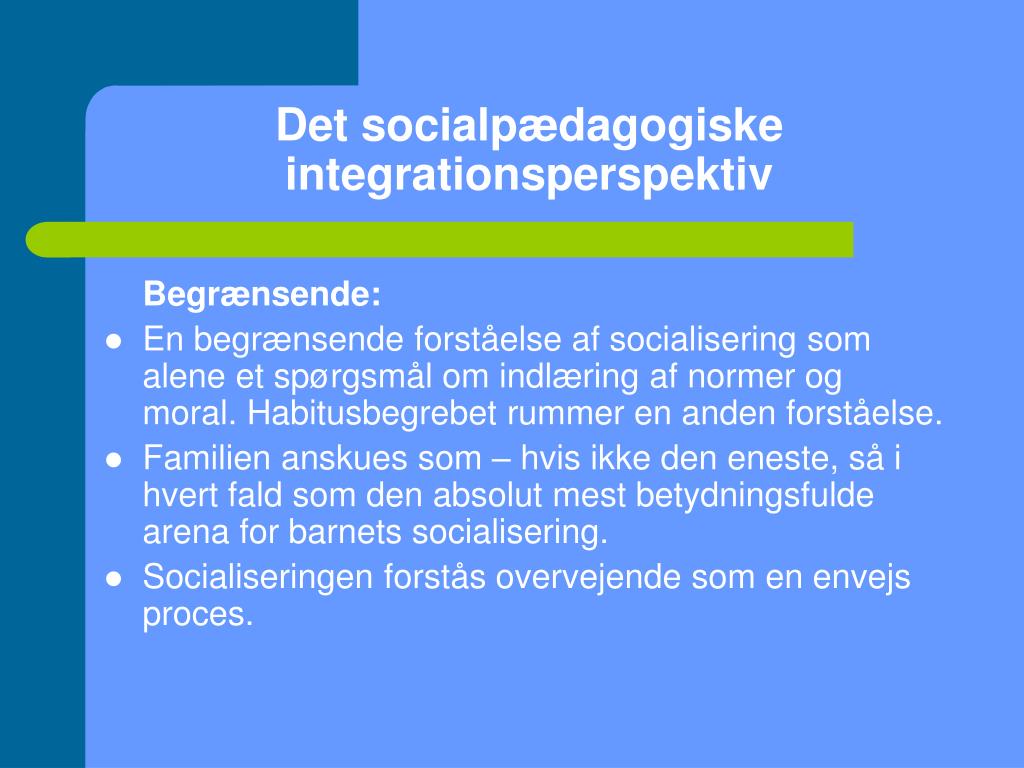 Det socialpædagogiske integrationsperspektiv

Begrænsende:

- En begrænsende forståelse af socialisering som alene et spørgsmål om indlæring af normer og moral. Habitusbegrebet rummer en anden forståelse.
- Familien anskues som – hvis ikke den eneste, så i hvert fald som den absolut mest betydningsfulde arena for barnets socialisering.
- Socialiseringen forstås overvejende som en envejs proces.